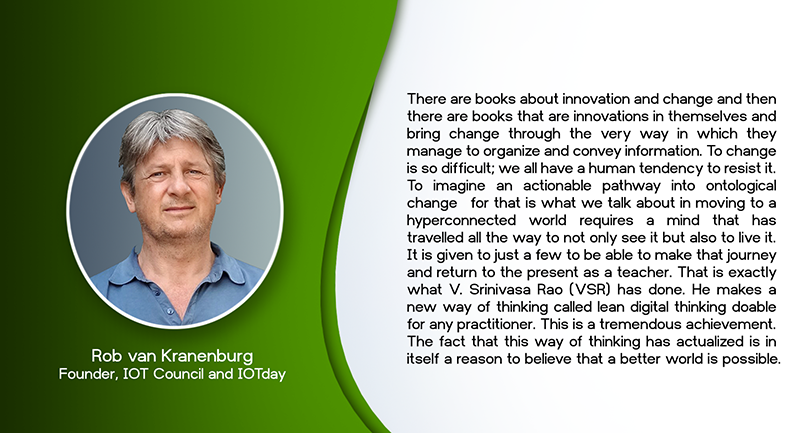 Rob van Kranenburg
Founder, IOT Council and IOTday

There are books about innovation and change and then there are books that are innovations in themselves and bring change through the very way in which they manage to organize and convey information. To change is so difficult; we all have a human tendency to resist it. To imagine an actionable pathway into ontological change for that is what we talk about in moving to a hyperconnected world requires a mind that has travelled all the way to not only see it but also to live it. It is given to just a few to be able to make that journey and return to the present as a teacher. That is exactly what V. Srinivasa Rao (VSR) has done. He makes a new way of thinking called lean digital thinking doable for any practitioner. This is a tremendous achievement. The fact that this way of thinking has actualized is in itself a reason to believe that a better world is possible.